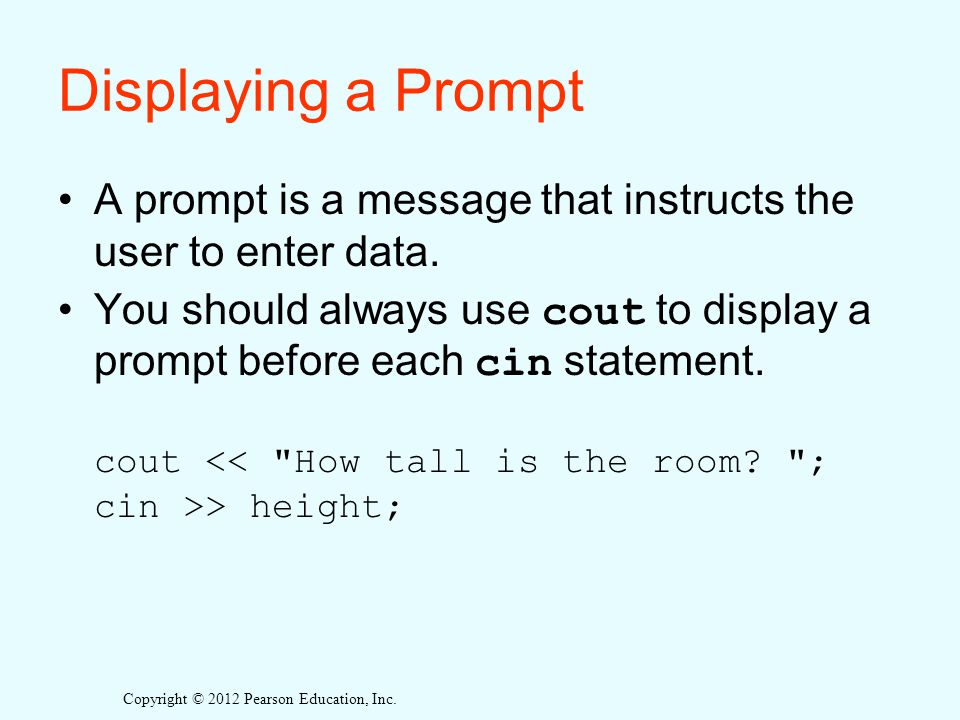 Displaying a Prompt

• A prompt is a message that instructs the user to enter data.
• You should always use cout to display a prompt before each cin statement.

cout << "How tall is the room? ";
cin >> height;

Copyright © 2012 Pearson Education, Inc.